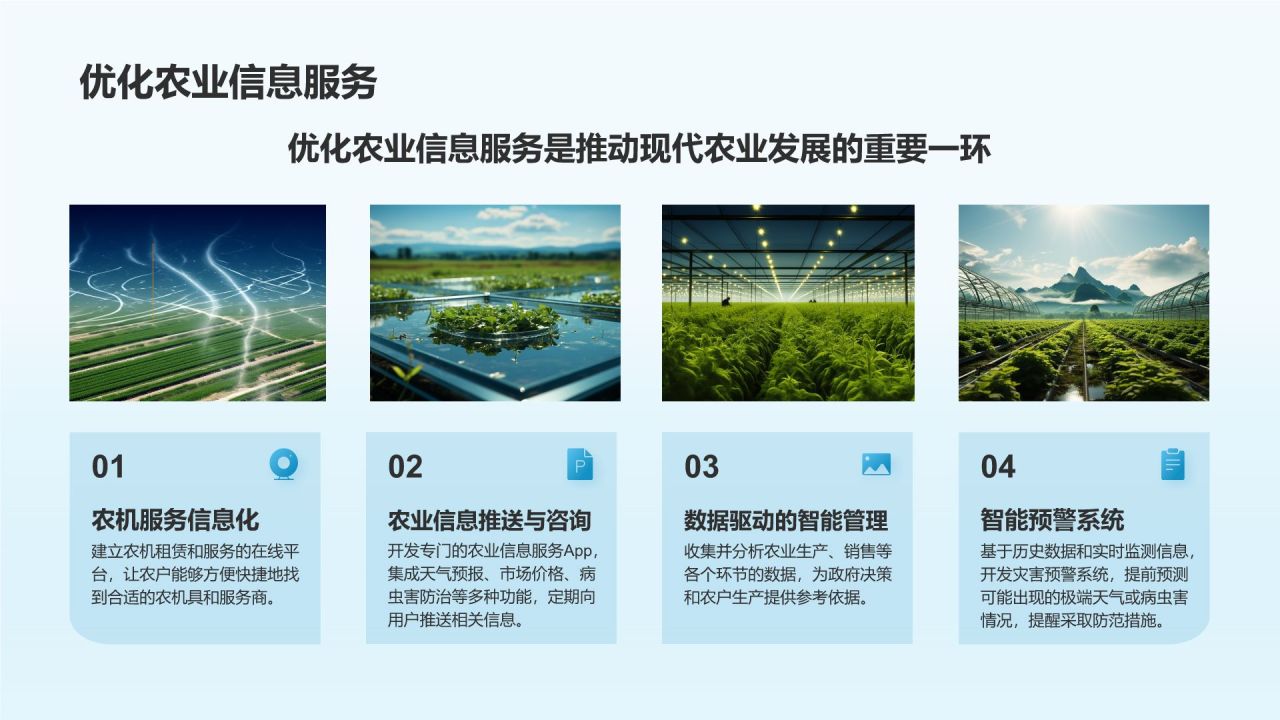 优化农业信息服务

优化农业信息服务是推动现代农业发展的重要一环

01

农机服务信息化

建立农机租赁和服务的在线平台，让农户能够方便快捷地找到合适的农机具和服务商。

02

P

农业信息推送与咨询

开发专门的农业信息服务App，集成天气预报、市场价格、病虫害防治等多种功能，定期向用户推送相关信息。

03

数据驱动的智能管理

收集并分析农业生产、销售等各个环节的数据，为政府决策和农户生产提供参考依据。

04

智能预警系统

基于历史数据和实时监测信息，开发灾害预警系统，提前预测可能出现的极端天气或病虫害情况，提醒采取防范措施。